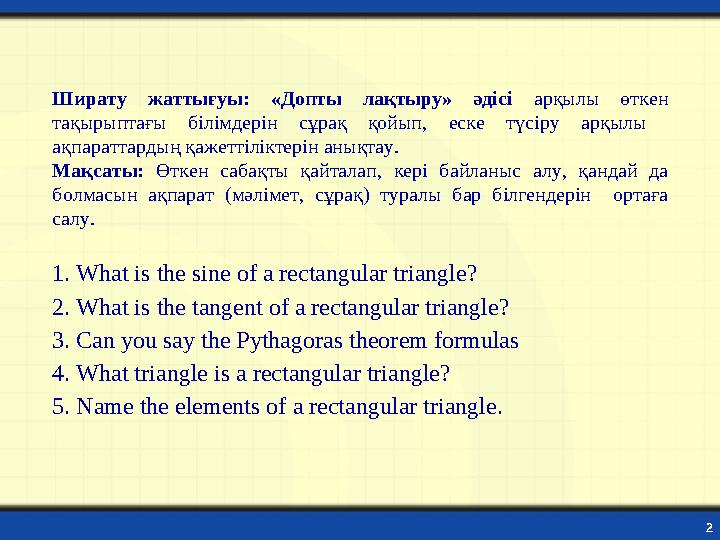 Ширату жаттығуы: «Допты лақтыру» әдісі арқылы өткен тақырыптағы білімдерін сұрақ қойып, еске түсіру арқылы ақпараттардың қажеттіліктерін анықтау.
Мақсаты: Өткен сабақты қайталап, кері байланыс алу, қандай да болмасын ақпарат (мәлімет, сұрақ) туралы бар білгендерін ортаға салу.

1. What is the sine of a rectangular triangle?
2. What is the tangent of a rectangular triangle?
3. Can you say the Pythagoras theorem formulas
4. What triangle is a rectangular triangle?
5. Name the elements of a rectangular triangle.

2